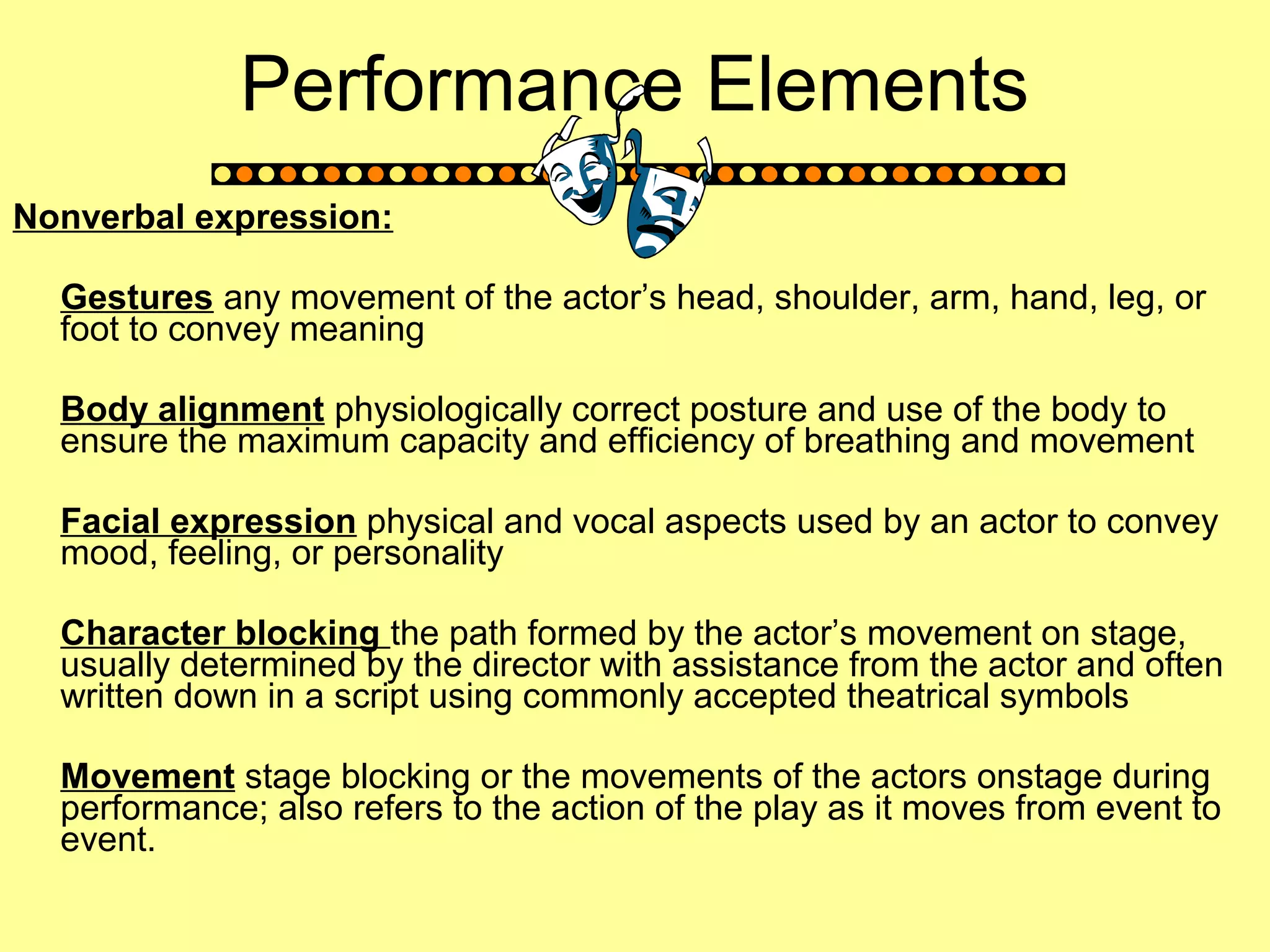 Performance Elements

Nonverbal expression:

Gestures any movement of the actor’s head, shoulder, arm, hand, leg, or foot to convey meaning

Body alignment physiologically correct posture and use of the body to ensure the maximum capacity and efficiency of breathing and movement

Facial expression physical and vocal aspects used by an actor to convey mood, feeling, or personality

Character blocking the path formed by the actor’s movement on stage, usually determined by the director with assistance from the actor and often written down in a script using commonly accepted theatrical symbols

Movement stage blocking or the movements of the actors onstage during performance; also refers to the action of the play as it moves from event to event.